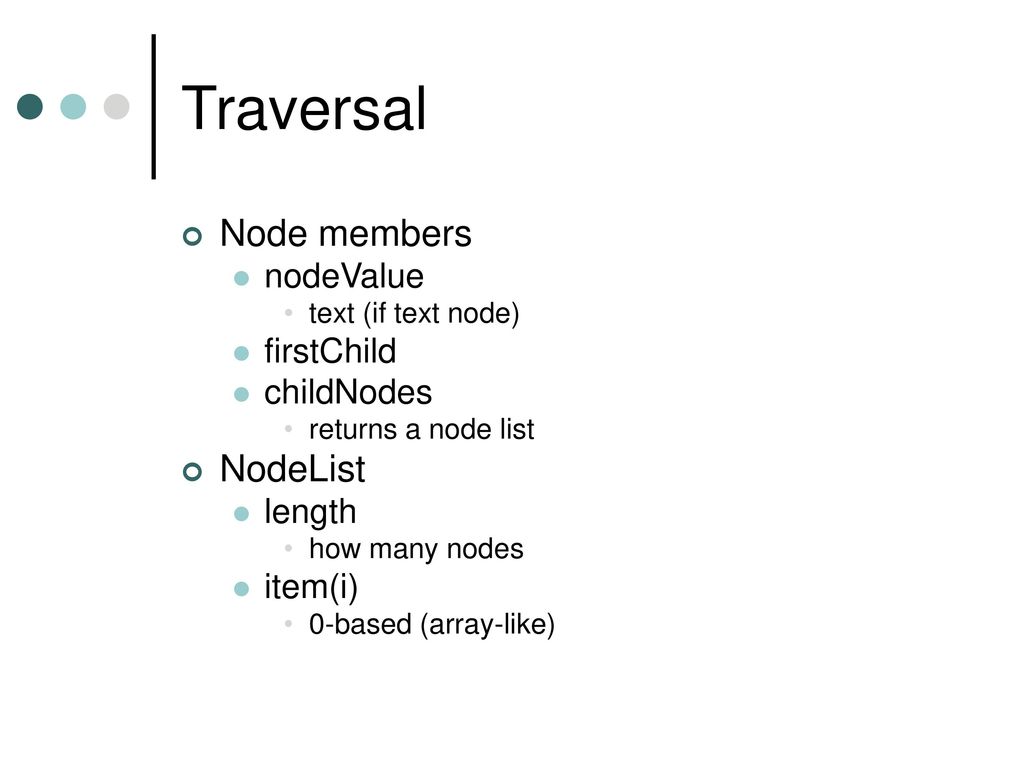 Traversal

Node members
nodeValue
text (if text node)
firstChild
childNodes
returns a node list
NodeList
length
how many nodes
item(i)
0-based (array-like)